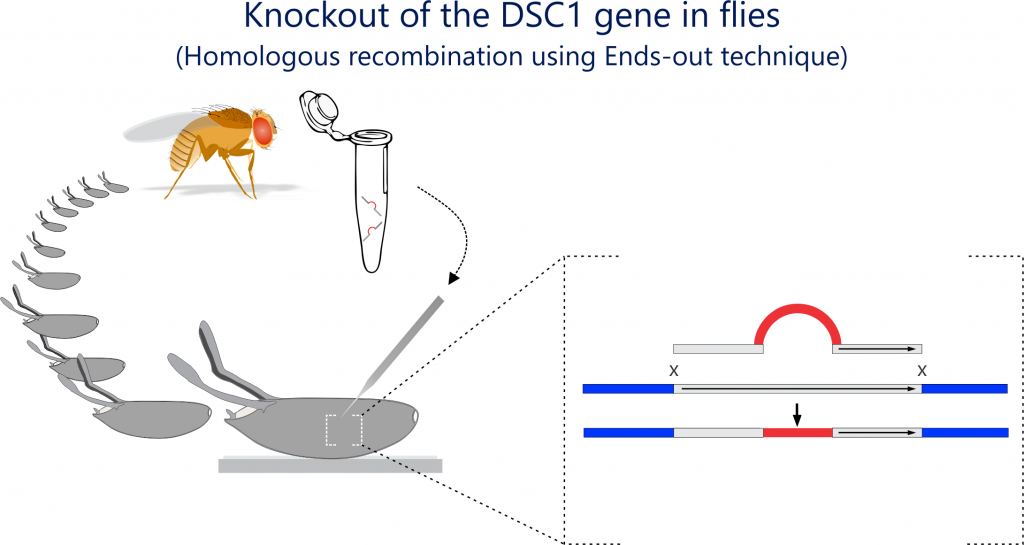 Knockout of the DSC1 gene in flies
(Homologous recombination using Ends-out technique)

X X